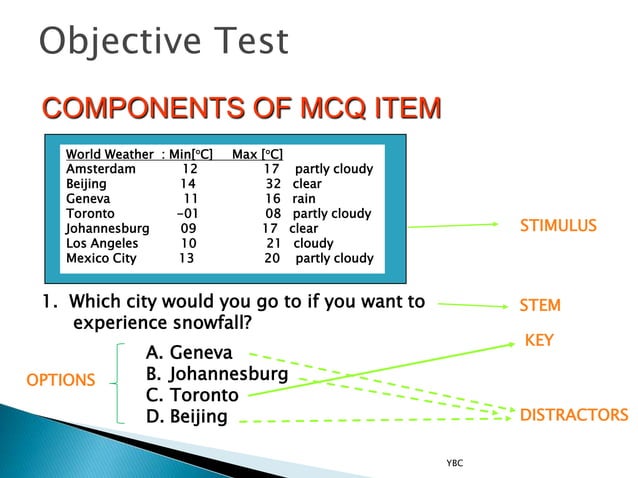 Objective Test

COMPONENTS OF MCQ ITEM

| World Weather : | Min[°C] | Max [°C] | |
|---|---|---|---|
| Amsterdam | 12 | 17 | partly cloudy |
| Beijing | 14 | 32 | clear |
| Geneva | 11 | 16 | rain |
| Toronto | -01 | 08 | partly cloudy |
| Johannesburg | 09 | 17 | clear |
| Los Angeles | 10 | 21 | cloudy |
| Mexico City | 13 | 20 | partly cloudy |

STIMULUS

1. Which city would you go to if you want to experience snowfall?

STEM

KEY

OPTIONS

A. Geneva
B. Johannesburg
C. Toronto
D. Beijing

DISTRACTORS

YBC